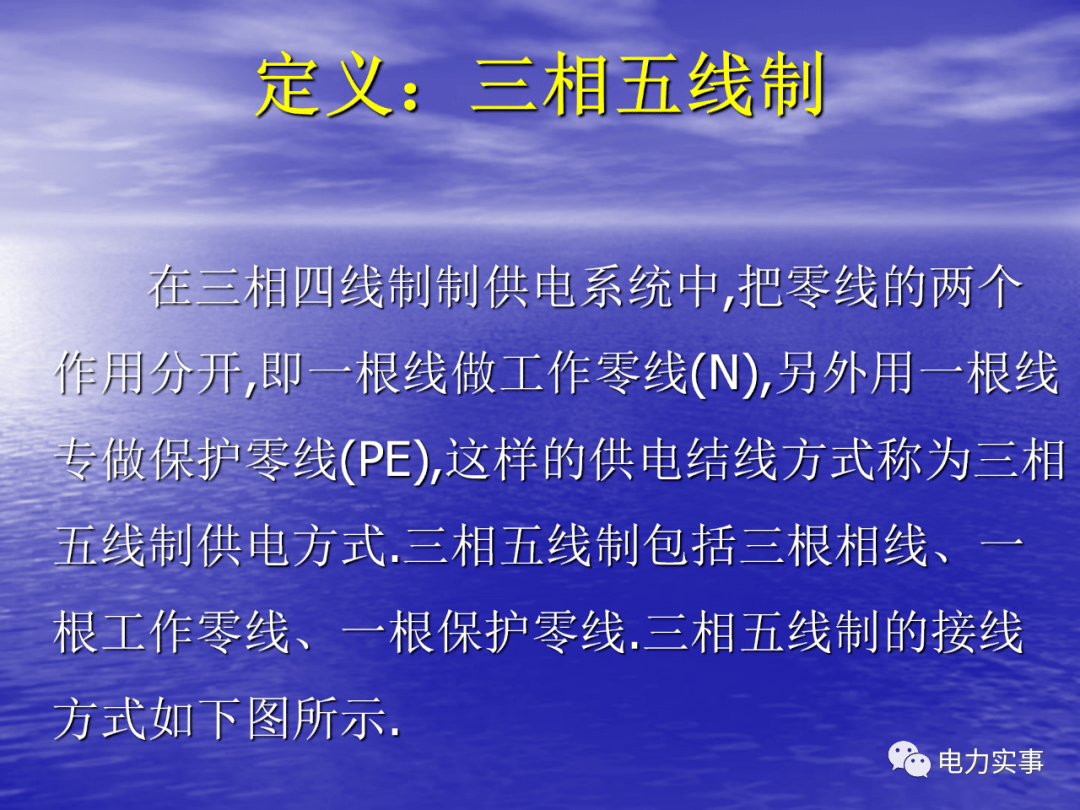 定义：三相五线制

在三相四线制制供电系统中,把零线的两个作用分开,即一根线做工作零线(N),另外用一根线专做保护零线(PE),这样的供电结线方式称为三相五线制供电方式.三相五线制包括三根相线、一根工作零线、一根保护零线.三相五线制的接线方式如下图所示.

电力实事